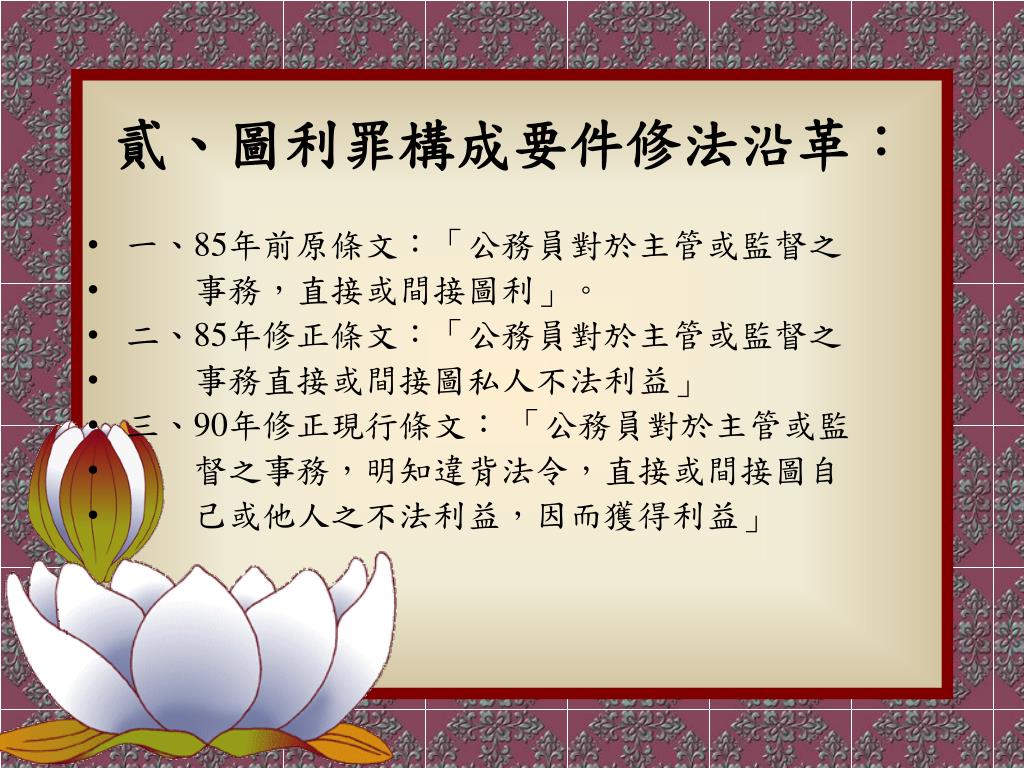 貳、圖利罪構成要件修法沿革：

• 一、85年前原條文：「公務員對於主管或監督之
• 事務，直接或間接圖利」。
• 二、85年修正條文：「公務員對於主管或監督之
• 事務直接或間接圖私人不法利益」
• 三、90年修正現行條文：「公務員對於主管或監
• 督之事務，明知違背法令，直接或間接圖自
• 己或他人之不法利益，因而獲得利益」